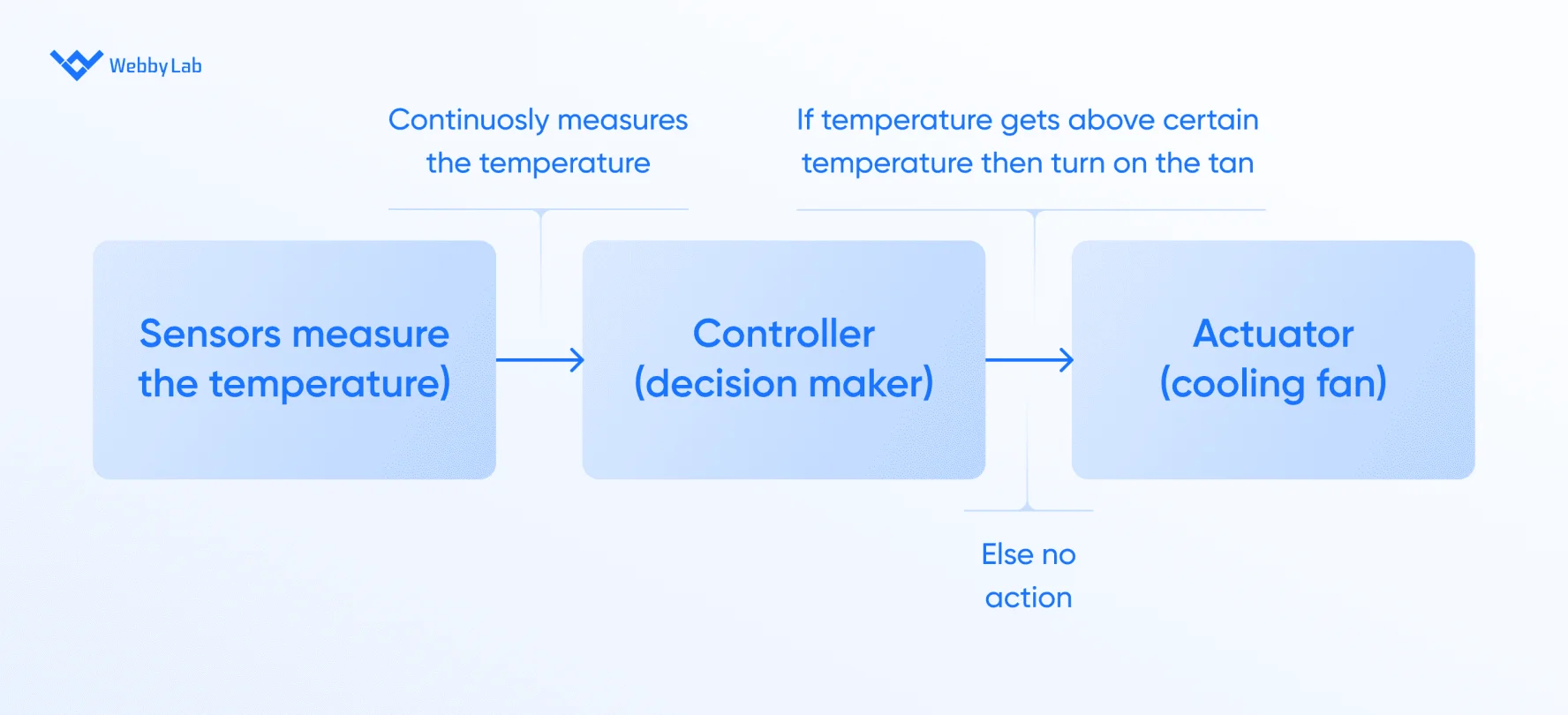 WebbyLab

Continuosly measures the temperature

If temperature gets above certain temperature then turn on the tan

Sensors measure the temperature)

Controller (decision maker)

Actuator (cooling fan)

Else no action